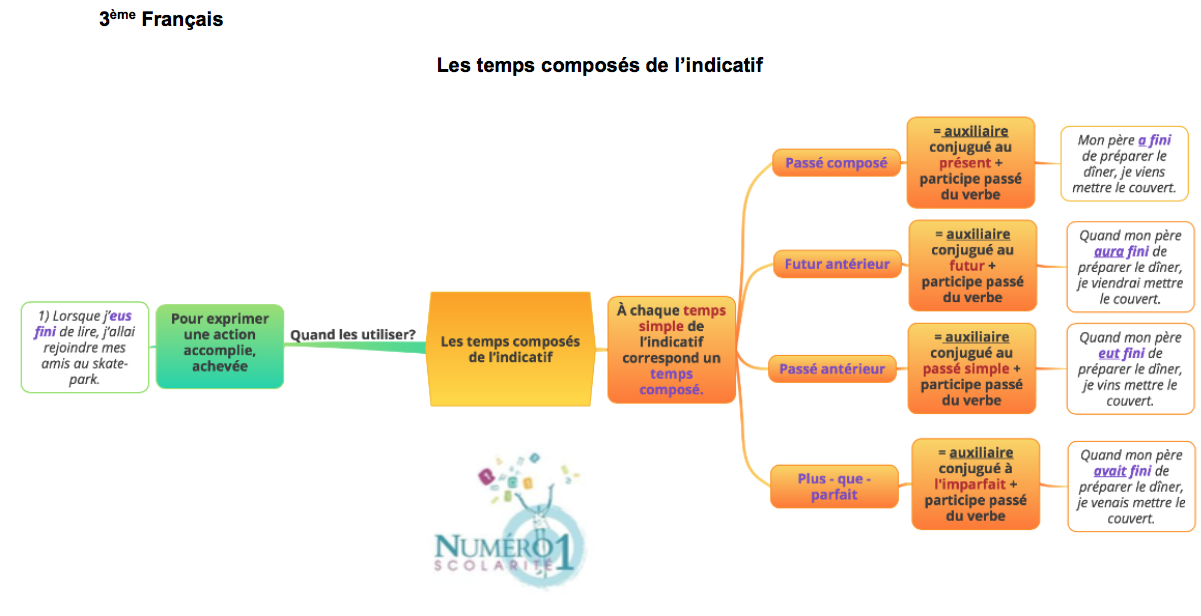 3ème Français

Les temps composés de l'indicatif

1) Lorsque j'eus fini de lire, j'allai rejoindre mes amis au skate-park.

Pour exprimer une action accomplie, achevée

Quand les utiliser?

Les temps composés de l'indicatif

À chaque temps simple de l'indicatif correspond un temps composé.

Passé composé

= auxiliaire conjugué au présent + participe passé du verbe

Mon père a fini de préparer le dîner, je viens mettre le couvert.

Futur antérieur

= auxiliaire conjugué au futur + participe passé du verbe

Quand mon père aura fini de préparer le dîner, je viendrai mettre le couvert.

Passé antérieur

= auxiliaire conjugué au passé simple + participe passé du verbe

Quand mon père eut fini de préparer le dîner, je vins mettre le couvert.

Plus - que - parfait

= auxiliaire conjugué à l'imparfait + participe passé du verbe

Quand mon père avait fini de préparer le dîner, je venais mettre le couvert.

NUMÉRO 1 SCOLARITÉ